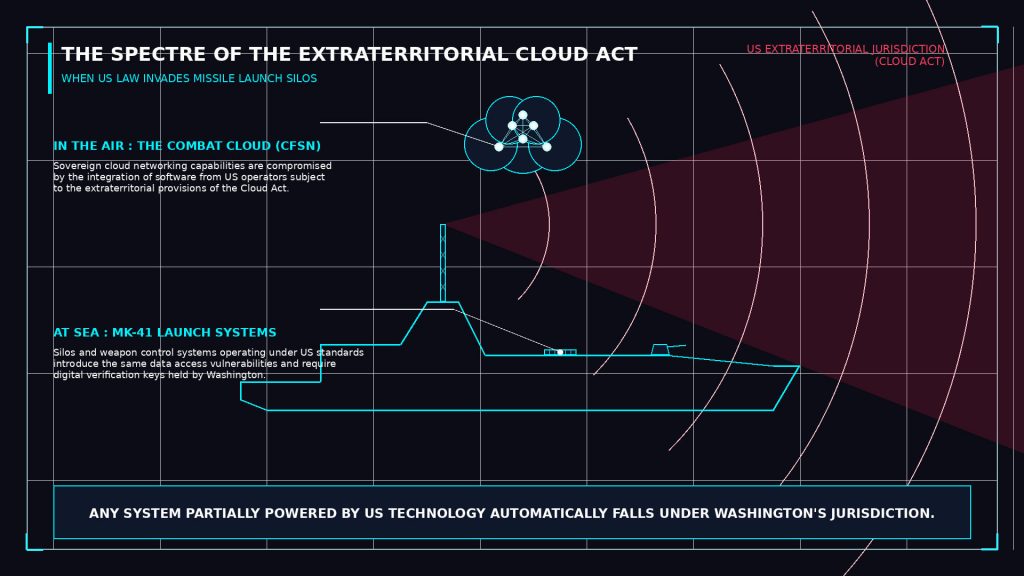 THE SPECTRE OF THE EXTRATERRITORIAL CLOUD ACT
WHEN US LAW INVADES MISSILE LAUNCH SILOS

US EXTRATERRITORIAL JURISDICTION
(CLOUD ACT)

IN THE AIR : THE COMBAT CLOUD (CFSN)
Sovereign cloud networking capabilities are compromised by the integration of software from US operators subject to the extraterritorial provisions of the Cloud Act.

AT SEA : MK-41 LAUNCH SYSTEMS
Silos and weapon control systems operating under US standards introduce the same data access vulnerabilities and require digital verification keys held by Washington.

ANY SYSTEM PARTIALLY POWERED BY US TECHNOLOGY AUTOMATICALLY FALLS UNDER WASHINGTON'S JURISDICTION.